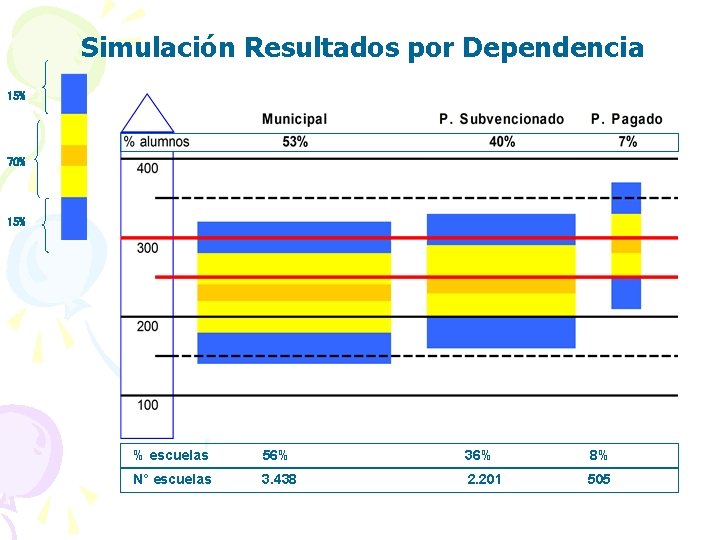 Simulación Resultados por Dependencia

15%

70%

15%

| | Municipal | P. Subvencionado | P. Pagado |
|---|---|---|---|
| % alumnos | 53% | 40% | 7% |

400

300

200

100

| % escuelas | 56% | 36% | 8% |
|---|---|---|---|
| N° escuelas | 3.438 | 2.201 | 505 |